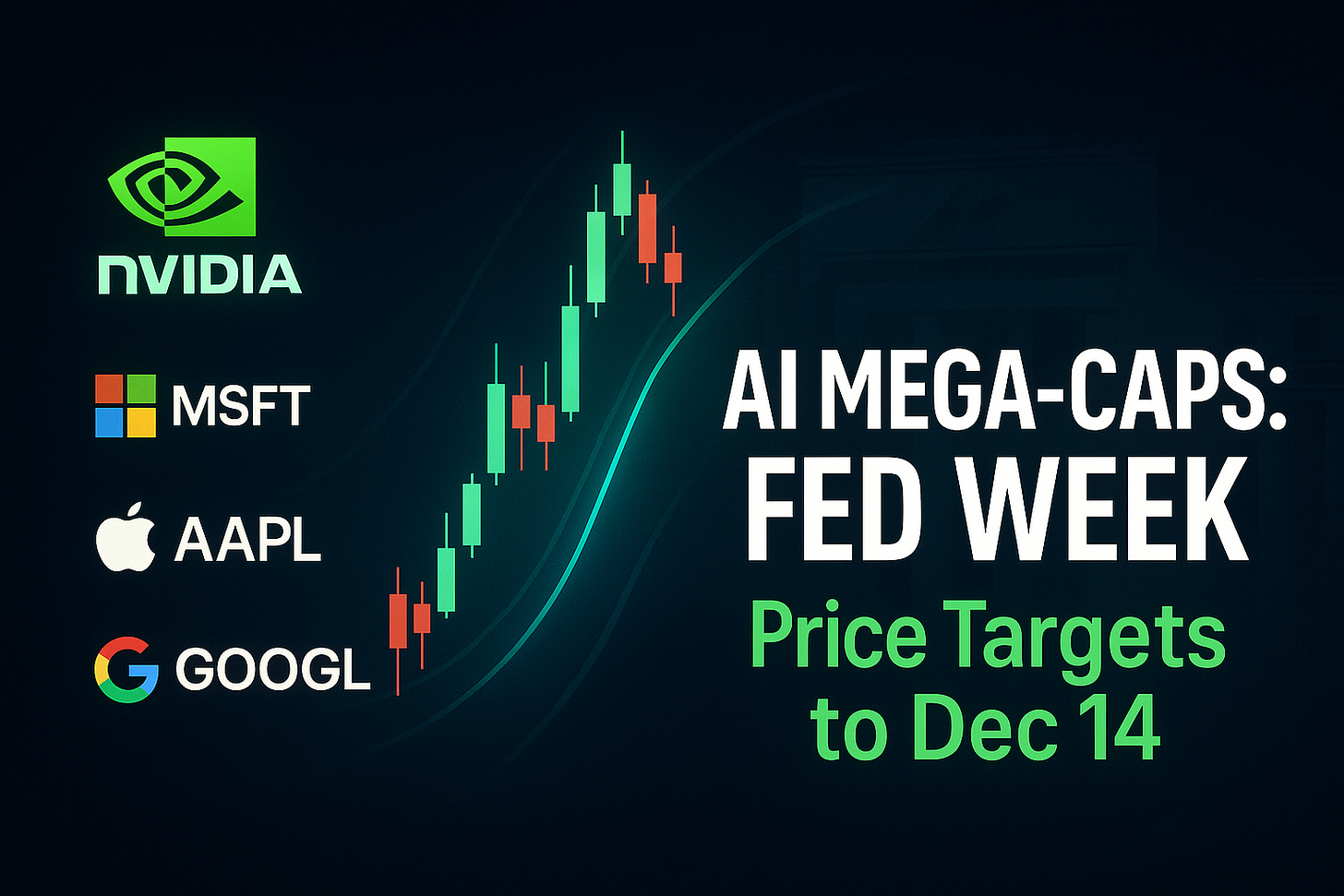 NVIDIA

MSFT

AAPL

GOOGL

AI MEGA-CAPS: FED WEEK

Price Targets to Dec 14